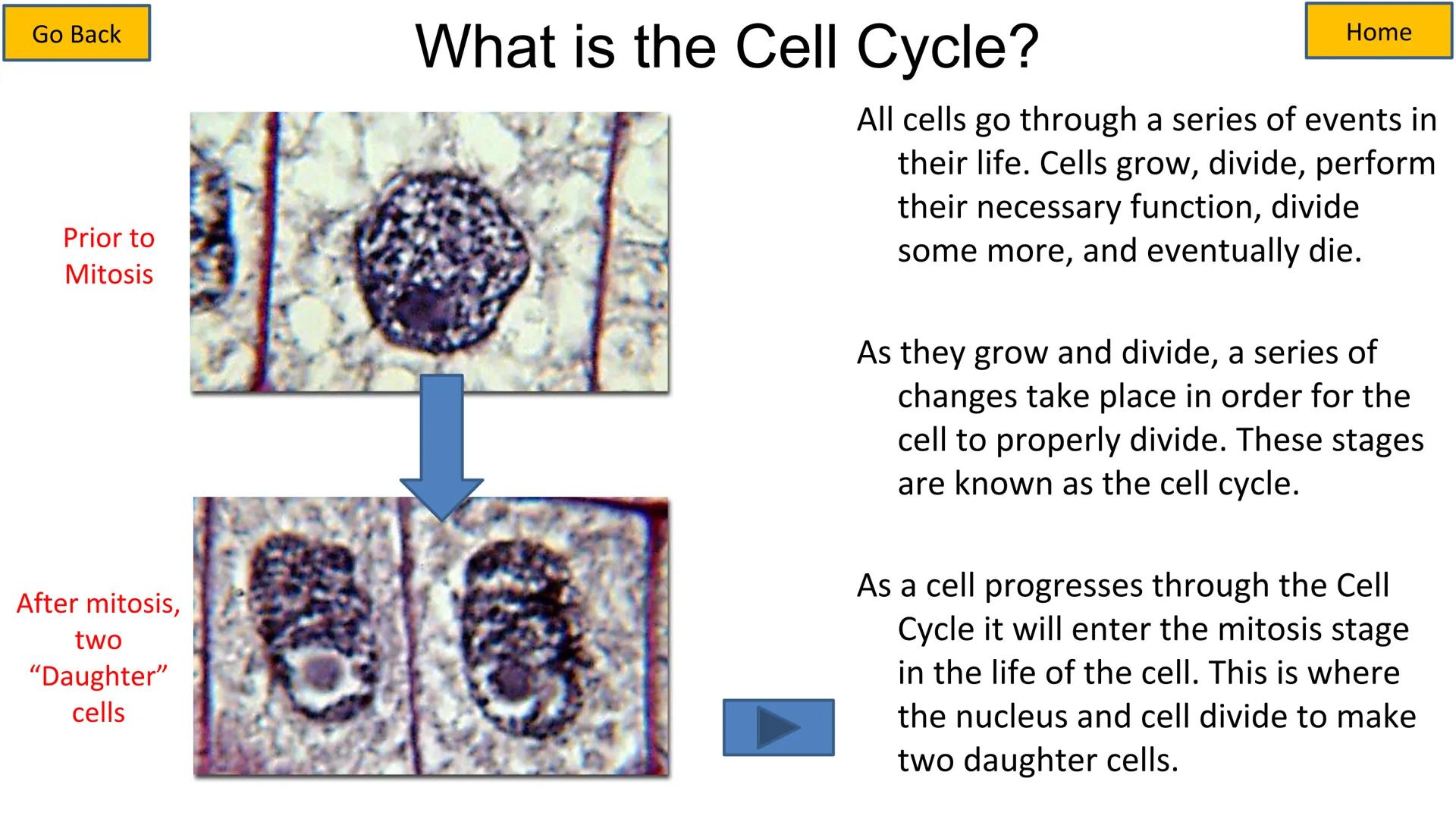 Go Back

What is the Cell Cycle?

Home

Prior to Mitosis

After mitosis, two “Daughter” cells

All cells go through a series of events in their life. Cells grow, divide, perform their necessary function, divide some more, and eventually die.

As they grow and divide, a series of changes take place in order for the cell to properly divide. These stages are known as the cell cycle.

As a cell progresses through the Cell Cycle it will enter the mitosis stage in the life of the cell. This is where the nucleus and cell divide to make two daughter cells.